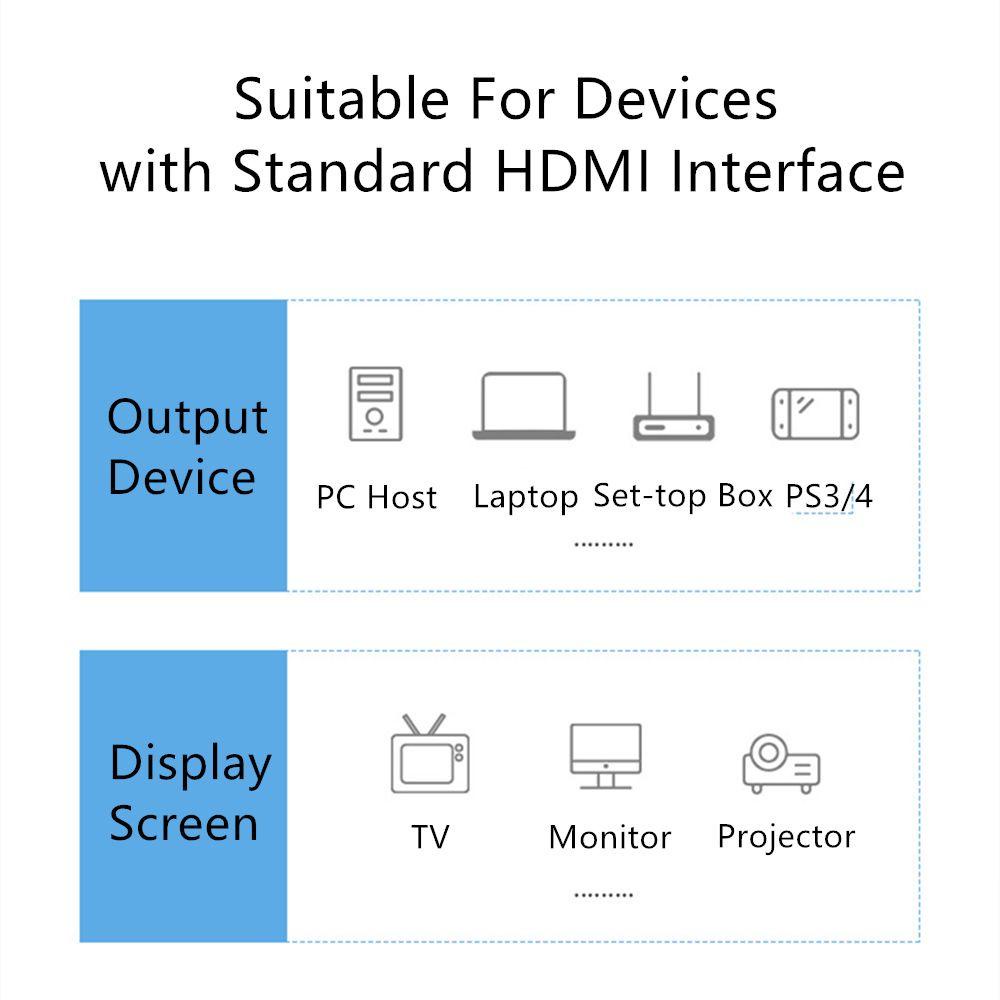 Suitable For Devices
with Standard HDMI Interface

Output Device

PC Host Laptop Set-top Box PS3/4

.........

Display Screen

TV Monitor Projector

.........